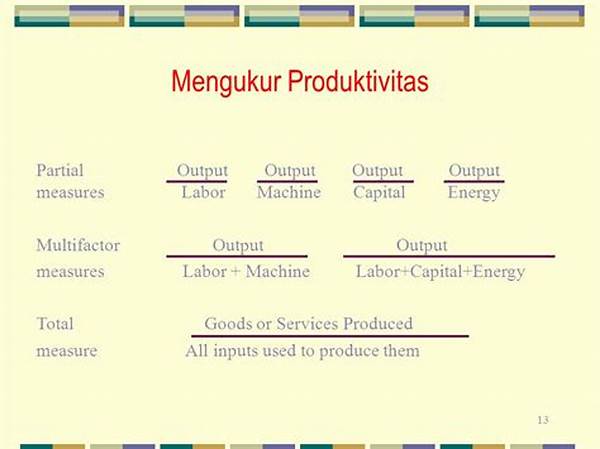 Mengukur Produktivitas

Partial measures $\frac{\text{Output}}{\text{Labor}}$ $\frac{\text{Output}}{\text{Machine}}$ $\frac{\text{Output}}{\text{Capital}}$ $\frac{\text{Output}}{\text{Energy}}$

Multifactor measures $\frac{\text{Output}}{\text{Labor + Machine}}$ $\frac{\text{Output}}{\text{Labor+Capital+Energy}}$

Total measure $\frac{\text{Goods or Services Produced}}{\text{All inputs used to produce them}}$

13